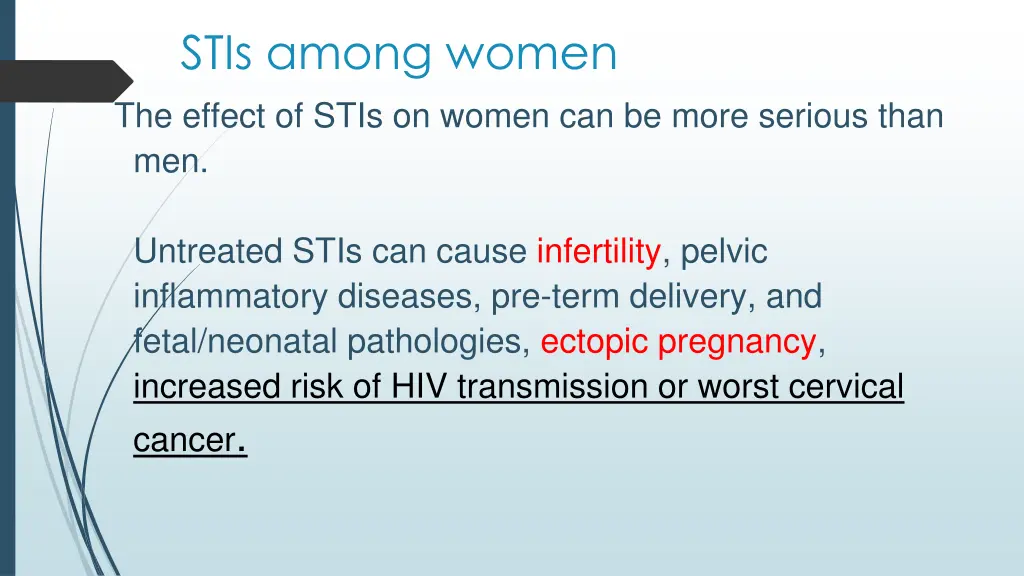 STIs among women

The effect of STIs on women can be more serious than men.

Untreated STIs can cause infertility, pelvic inflammatory diseases, pre-term delivery, and fetal/neonatal pathologies, ectopic pregnancy, increased risk of HIV transmission or worst cervical cancer.